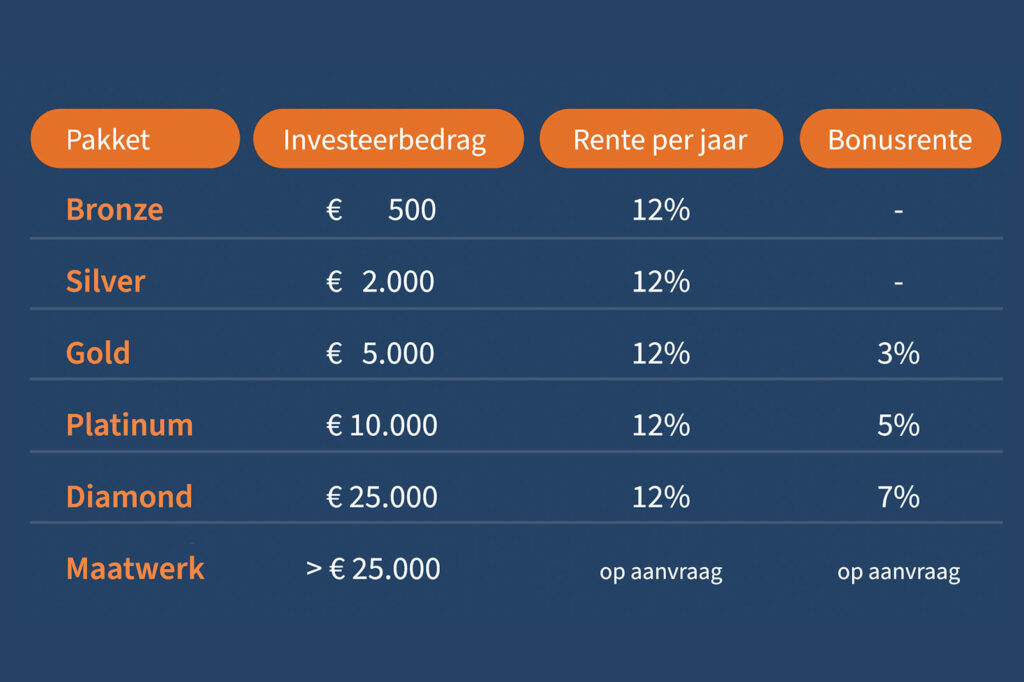 | Pakket | Investeerbedrag | Rente per jaar | Bonusrente |
|---|---|---|---|
| Bronze | € 500 | 12% | - |
| Silver | € 2.000 | 12% | - |
| Gold | € 5.000 | 12% | 3% |
| Platinum | € 10.000 | 12% | 5% |
| Diamond | € 25.000 | 12% | 7% |
| Maatwerk | > € 25.000 | op aanvraag | op aanvraag |